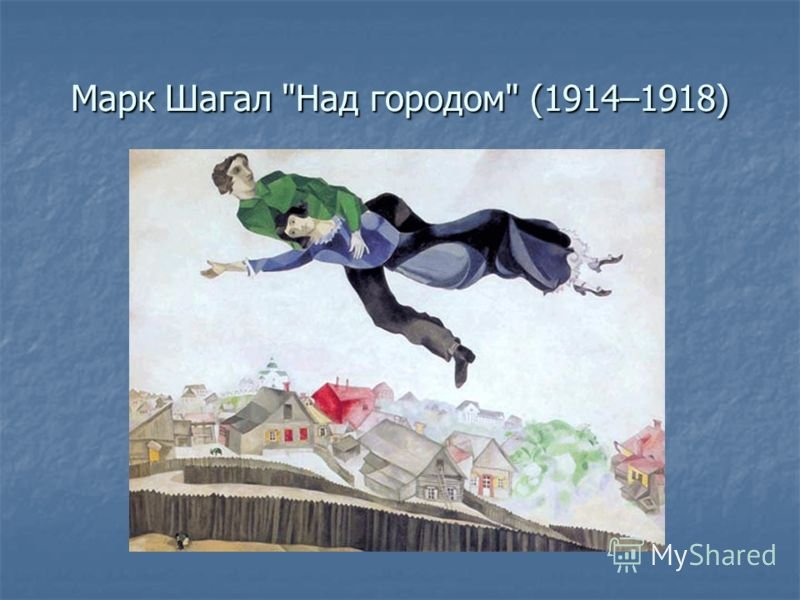 Марк Шагал "Над городом" (1914–1918)

MyShared